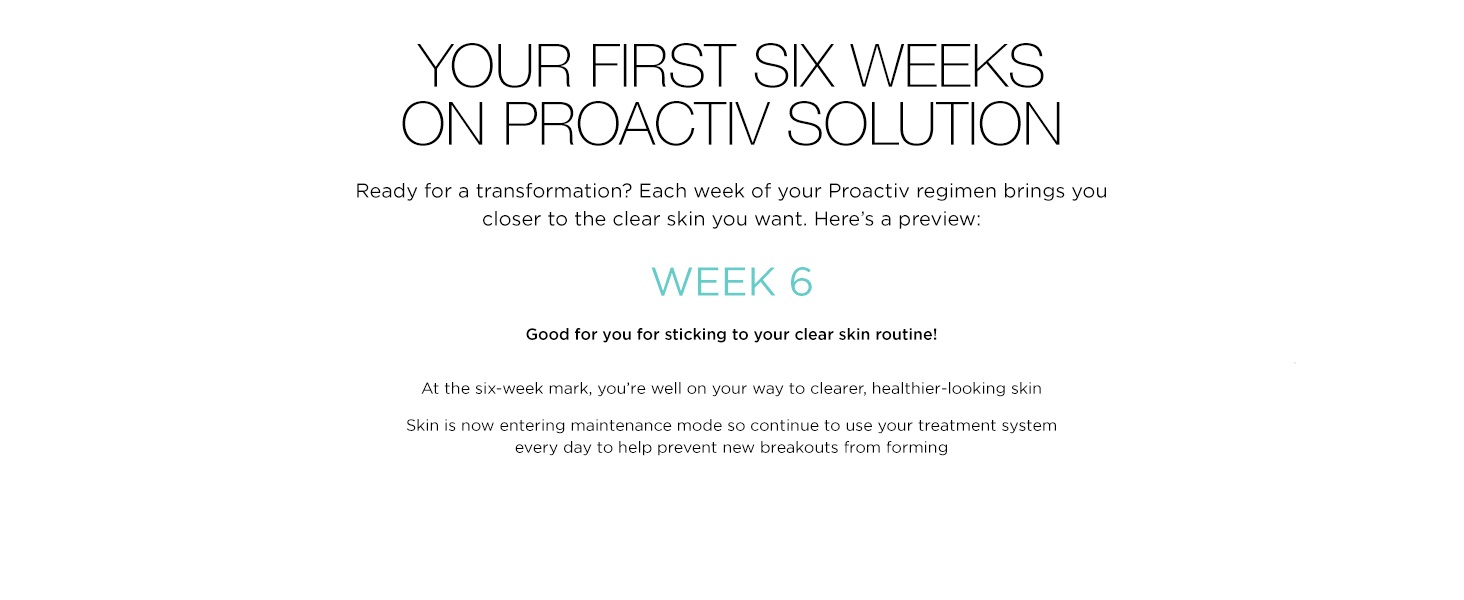 YOUR FIRST SIX WEEKS ON PROACTIV SOLUTION

Ready for a transformation? Each week of your Proactiv regimen brings you closer to the clear skin you want. Here's a preview:

WEEK 6

Good for you for sticking to your clear skin routine!

At the six-week mark, you're well on your way to clearer, healthier-looking skin

Skin is now entering maintenance mode so continue to use your treatment system every day to help prevent new breakouts from forming